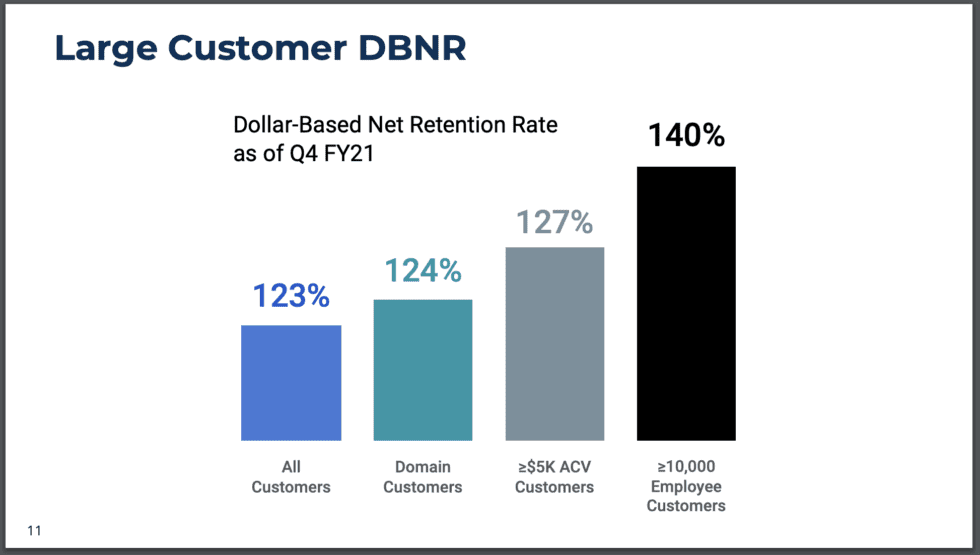 Large Customer DBNR

Dollar-Based Net Retention Rate as of Q4 FY21

123%
124%
127%
140%

All Customers

Domain Customers

≥$5K ACV Customers

≥10,000 Employee Customers

11